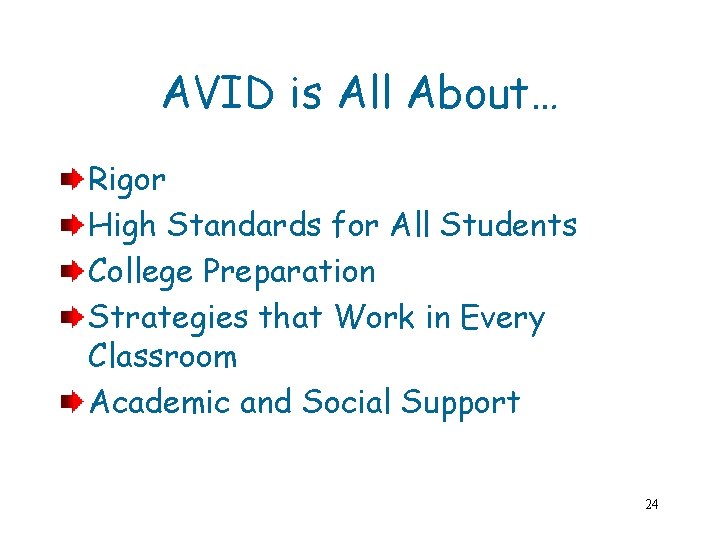 AVID is All About…

Rigor
High Standards for All Students
College Preparation
Strategies that Work in Every Classroom
Academic and Social Support

24